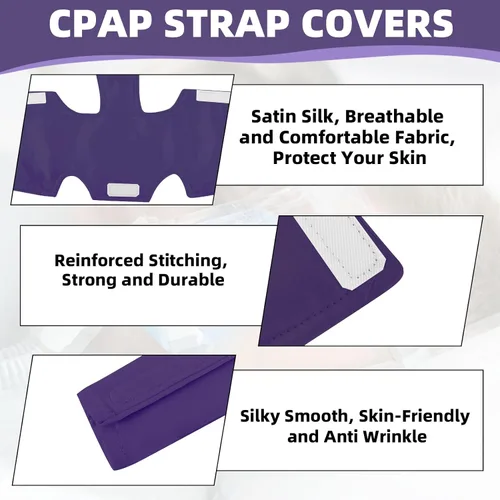 CPAP STRAP COVERS

Satin Silk, Breathable and Comfortable Fabric, Protect Your Skin

Reinforced Stitching, Strong and Durable

Silky Smooth, Skin-Friendly and Anti Wrinkle